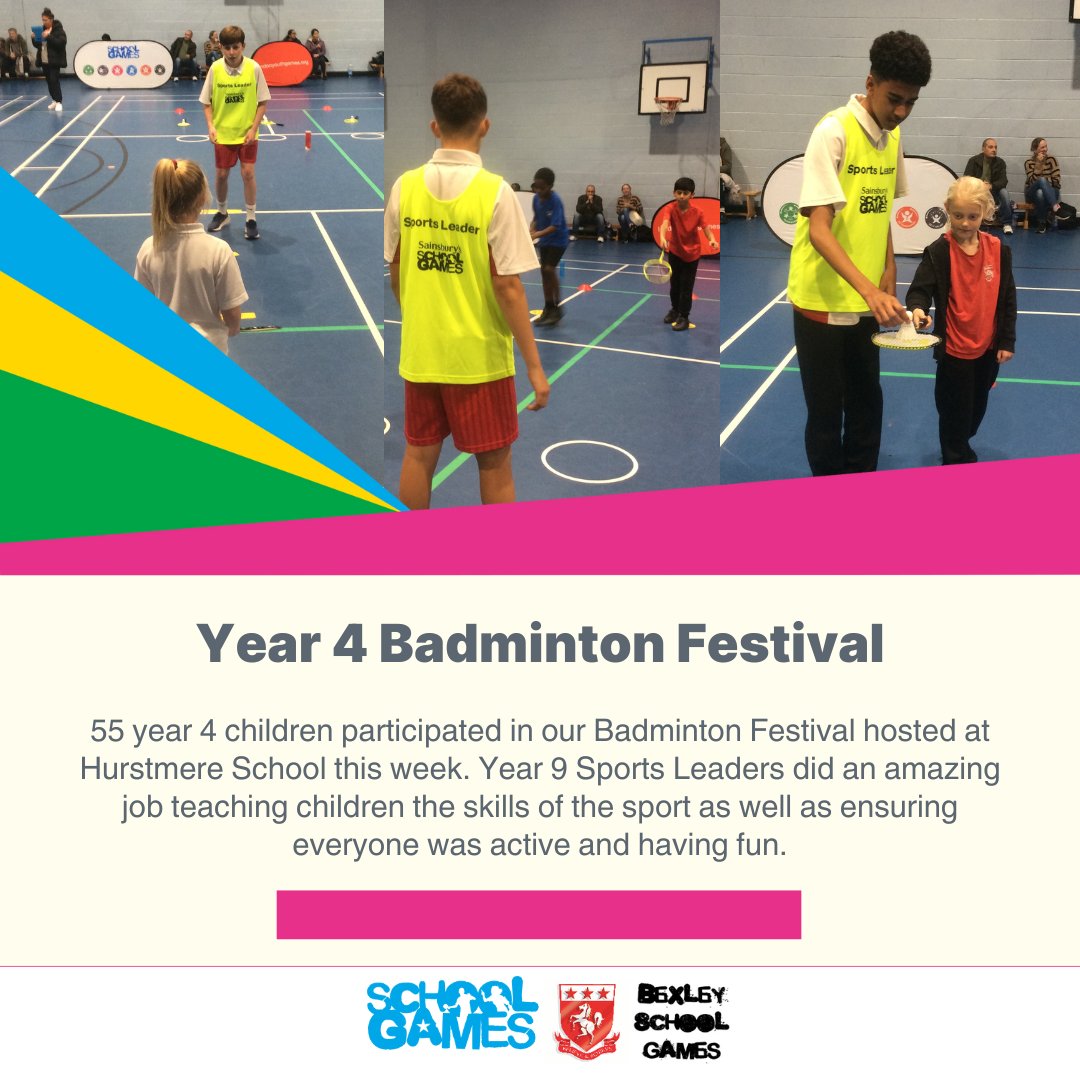 SCHOOL GAMES

Sports Leader
Sainsbury's SCHOOL GAMES

Sports Leader
Sainsbury's SCHOOL GAMES

Sports Leader
Sainsbury's SCHOOL GAMES

Year 4 Badminton Festival

55 year 4 children participated in our Badminton Festival hosted at Hurstmere School this week. Year 9 Sports Leaders did an amazing job teaching children the skills of the sport as well as ensuring everyone was active and having fun.

SCHOOL GAMES

BEXLEY SCHOOL GAMES